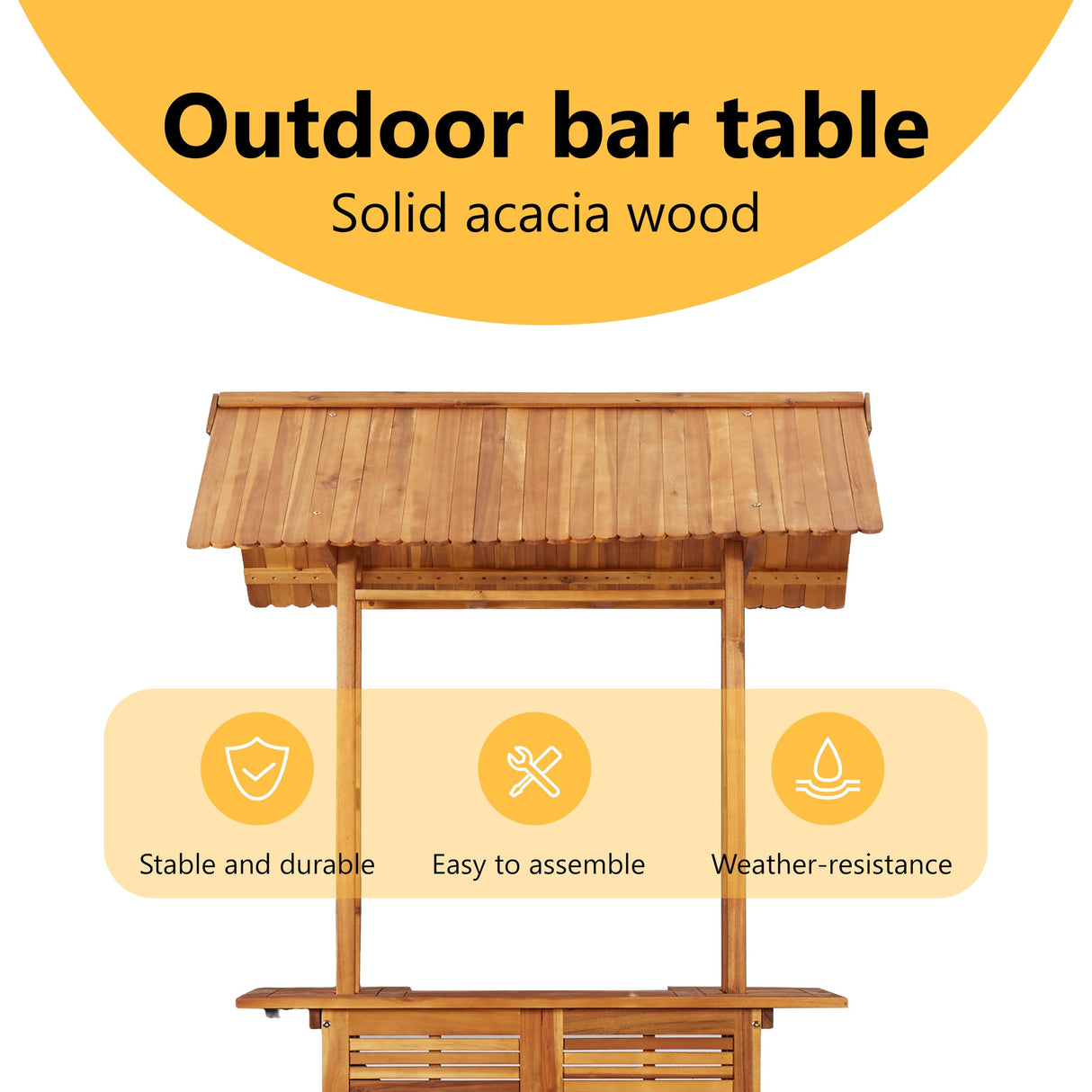 Outdoor bar table
Solid acacia wood

Stable and durable

Easy to assemble

Weather-resistance